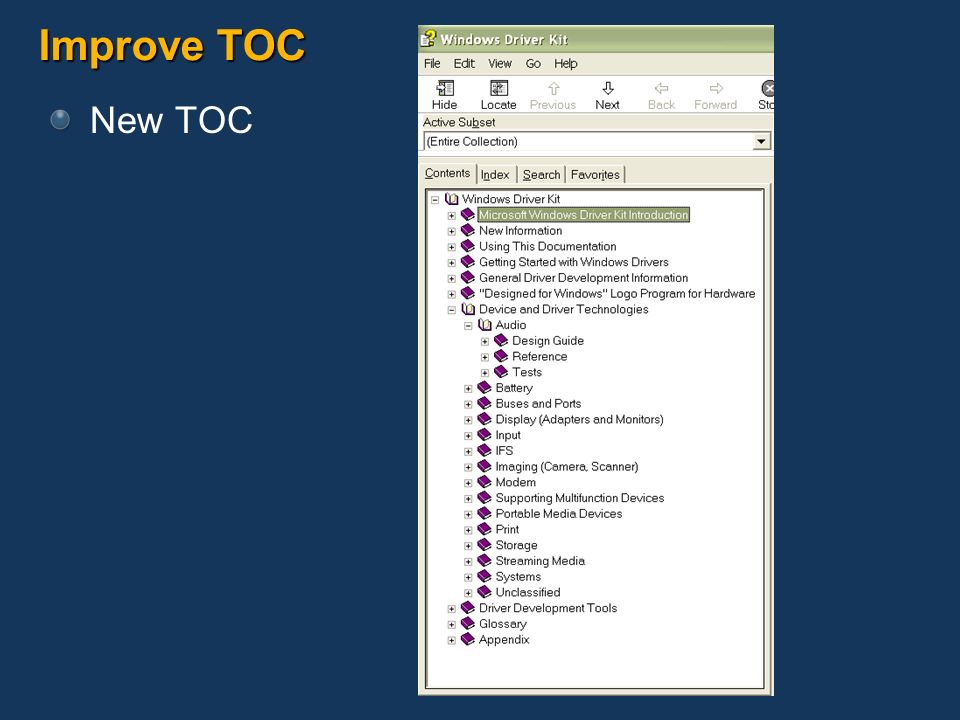 Improve TOC

New TOC

Windows Driver Kit

File Edit View Go Help

Hide Locate Previous Next Back Forward Sto

Active Subset

(Entire Collection)

Contents Index Search Favorites

Windows Driver Kit
Microsoft Windows Driver Kit Introduction
New Information
Using This Documentation
Getting Started with Windows Drivers
General Driver Development Information
"Designed for Windows" Logo Program for Hardware
Device and Driver Technologies
Audio
Design Guide
Reference
Tests
Battery
Buses and Ports
Display (Adapters and Monitors)
Input
IFS
Imaging (Camera, Scanner)
Modem
Supporting Multifunction Devices
Portable Media Devices
Print
Storage
Streaming Media
Systems
Unclassified
Driver Development Tools
Glossary
Appendix